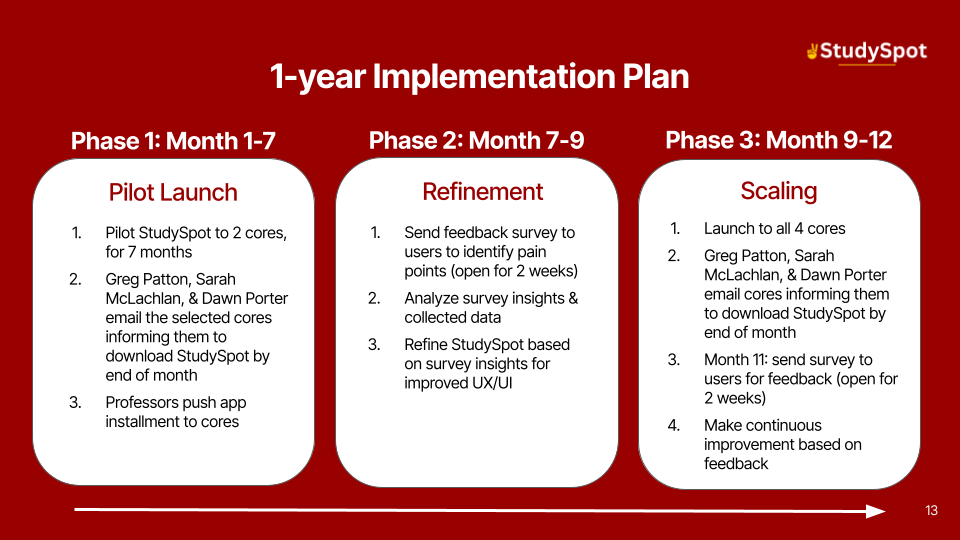 StudySpot

1-year Implementation Plan

Phase 1: Month 1-7

Pilot Launch

1. Pilot StudySpot to 2 cores, for 7 months
2. Greg Patton, Sarah McLachlan, & Dawn Porter email the selected cores informing them to download StudySpot by end of month
3. Professors push app installment to cores

Phase 2: Month 7-9

Refinement

1. Send feedback survey to users to identify pain points (open for 2 weeks)
2. Analyze survey insights & collected data
3. Refine StudySpot based on survey insights for improved UX/UI

Phase 3: Month 9-12

Scaling

1. Launch to all 4 cores
2. Greg Patton, Sarah McLachlan, & Dawn Porter email cores informing them to download StudySpot by end of month
3. Month 11: send survey to users for feedback (open for 2 weeks)
4. Make continuous improvement based on feedback

13